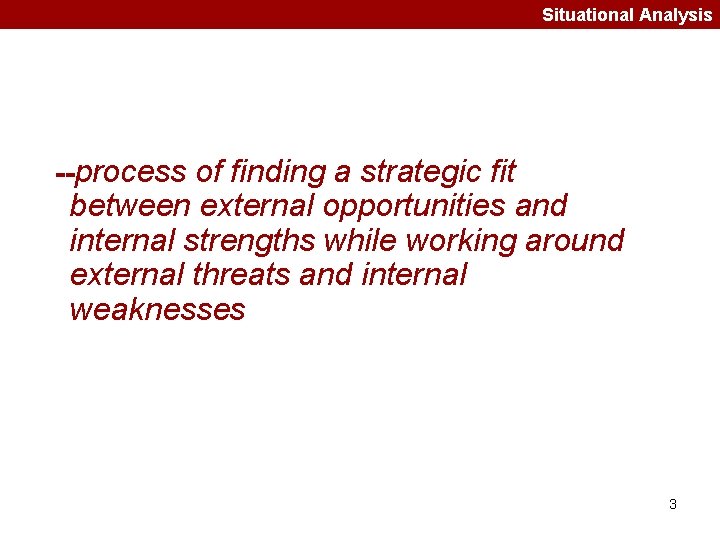 Situational Analysis

--process of finding a strategic fit between external opportunities and internal strengths while working around external threats and internal weaknesses

3